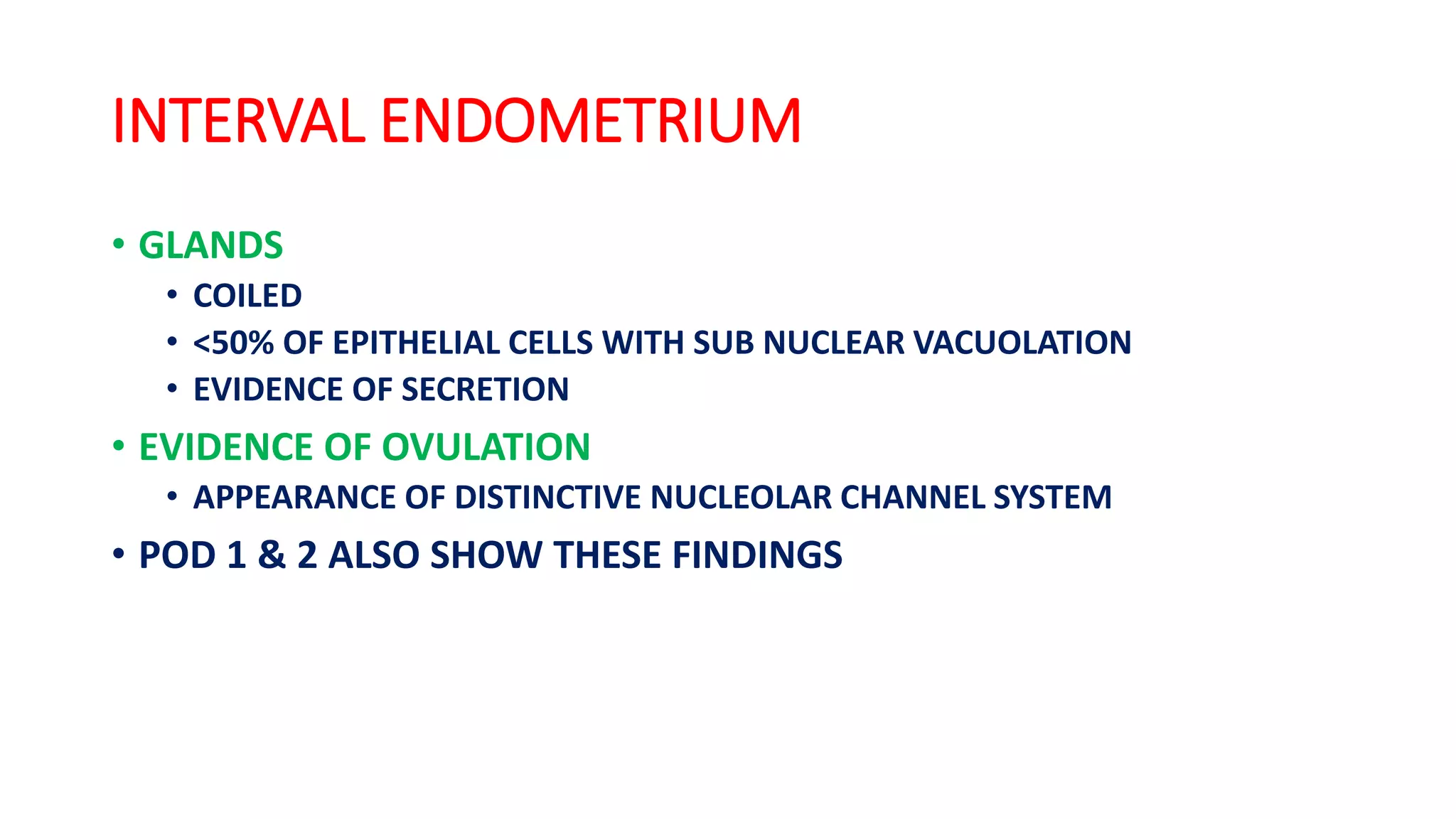 INTERVAL ENDOMETRIUM

• GLANDS
 • COILED
 • <50% OF EPITHELIAL CELLS WITH SUB NUCLEAR VACUOLATION
 • EVIDENCE OF SECRETION
• EVIDENCE OF OVULATION
 • APPEARANCE OF DISTINCTIVE NUCLEOLAR CHANNEL SYSTEM
• POD 1 & 2 ALSO SHOW THESE FINDINGS